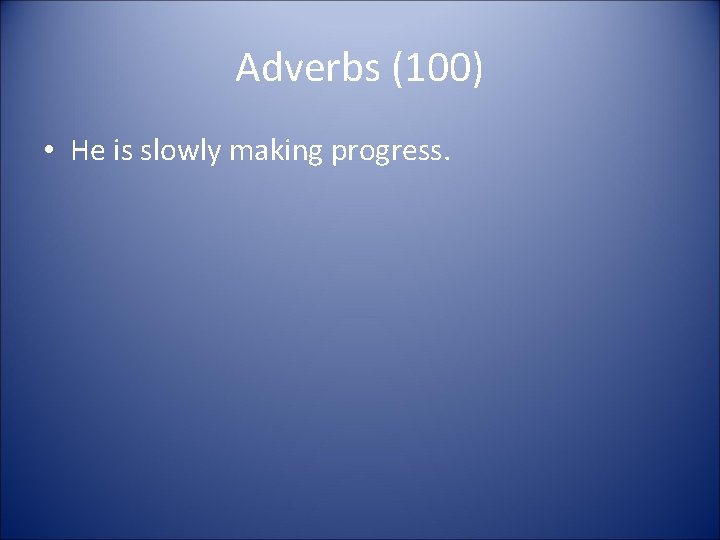 Adverbs (100)

• He is slowly making progress.